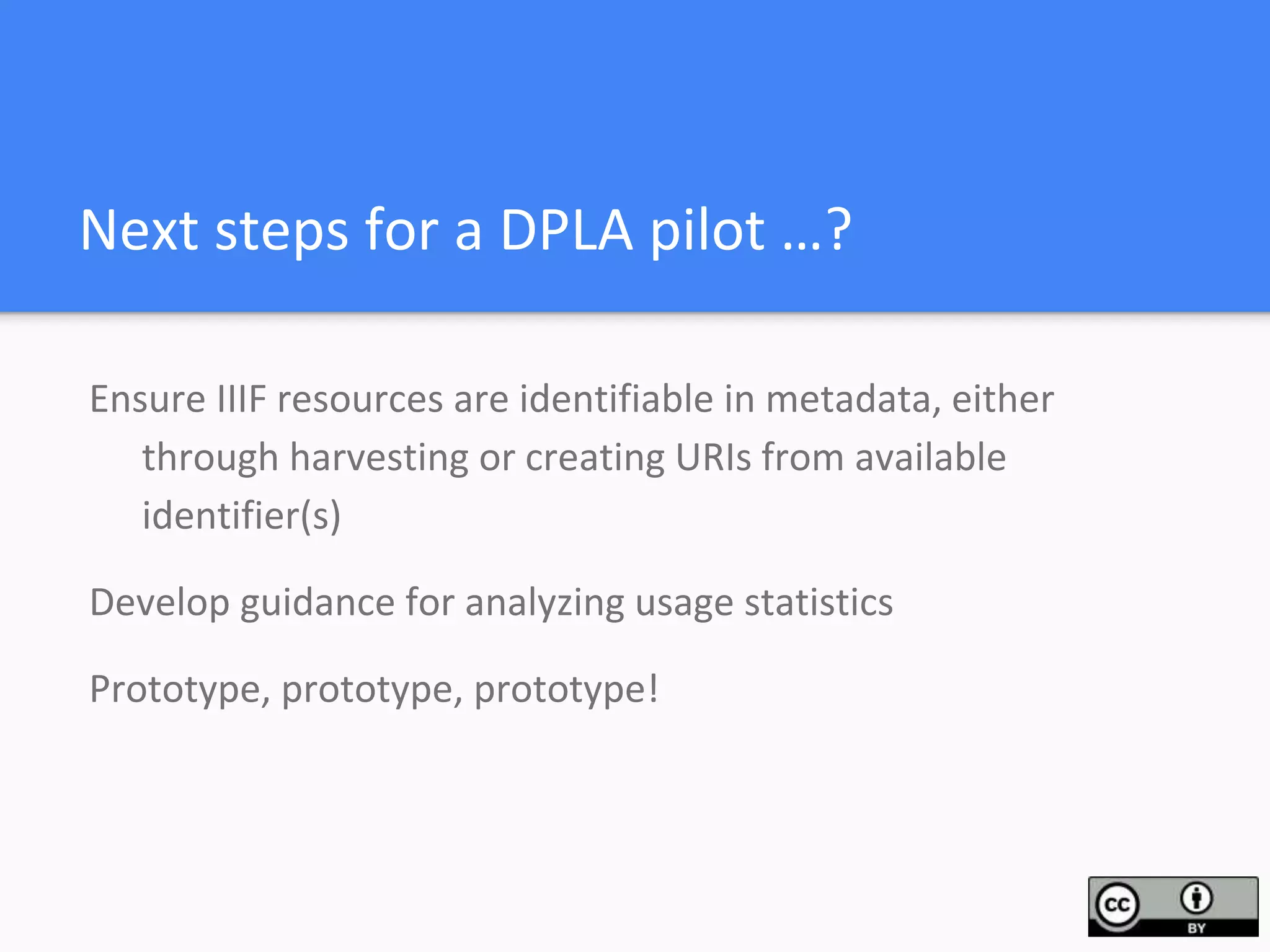 Next steps for a DPLA pilot ...?

Ensure IIIF resources are identifiable in metadata, either through harvesting or creating URIs from available identifier(s)

Develop guidance for analyzing usage statistics

Prototype, prototype, prototype!

cc BY